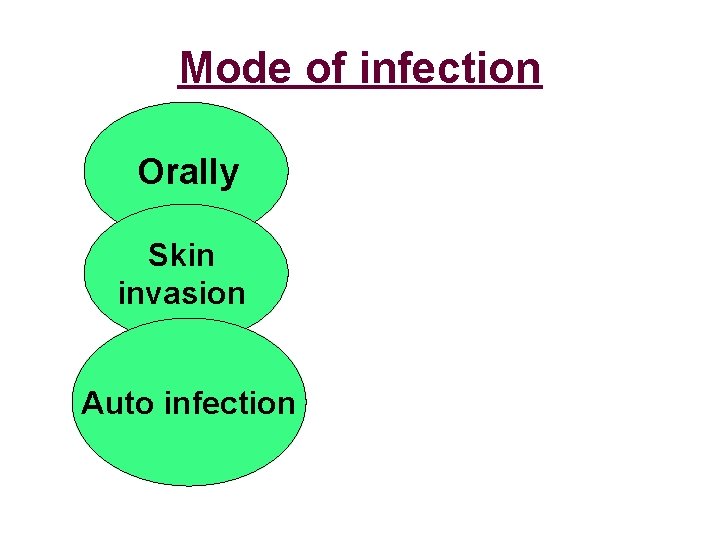 Mode of infection

Orally

Skin invasion

Auto infection